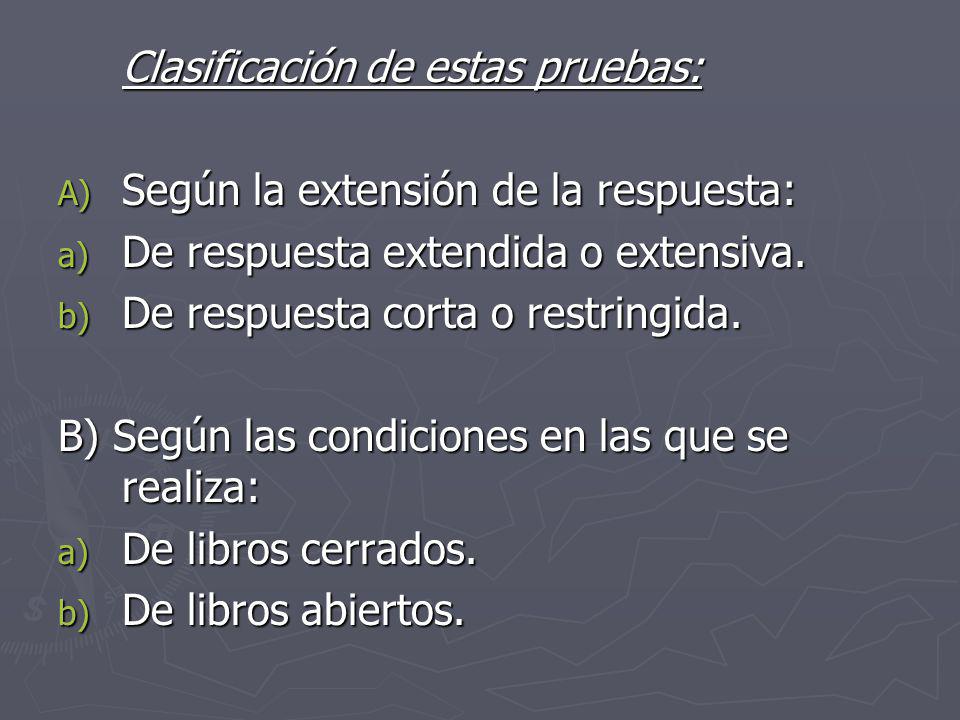 Clasificación de estas pruebas:

A) Según la extensión de la respuesta:
a) De respuesta extendida o extensiva.
b) De respuesta corta o restringida.

B) Según las condiciones en las que se realiza:
a) De libros cerrados.
b) De libros abiertos.